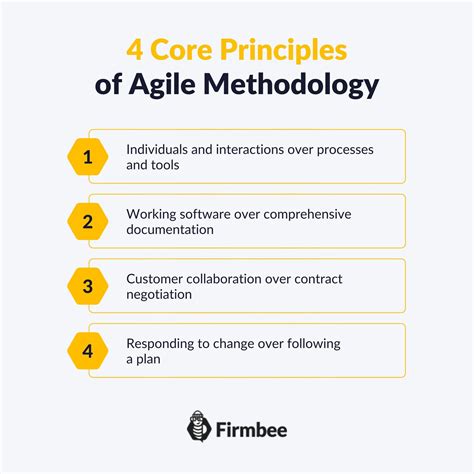 4 Core Principles
of Agile Methodology

1 Individuals and interactions over processes and tools

2 Working software over comprehensive documentation

3 Customer collaboration over contract negotiation

4 Responding to change over following a plan

Firmbee